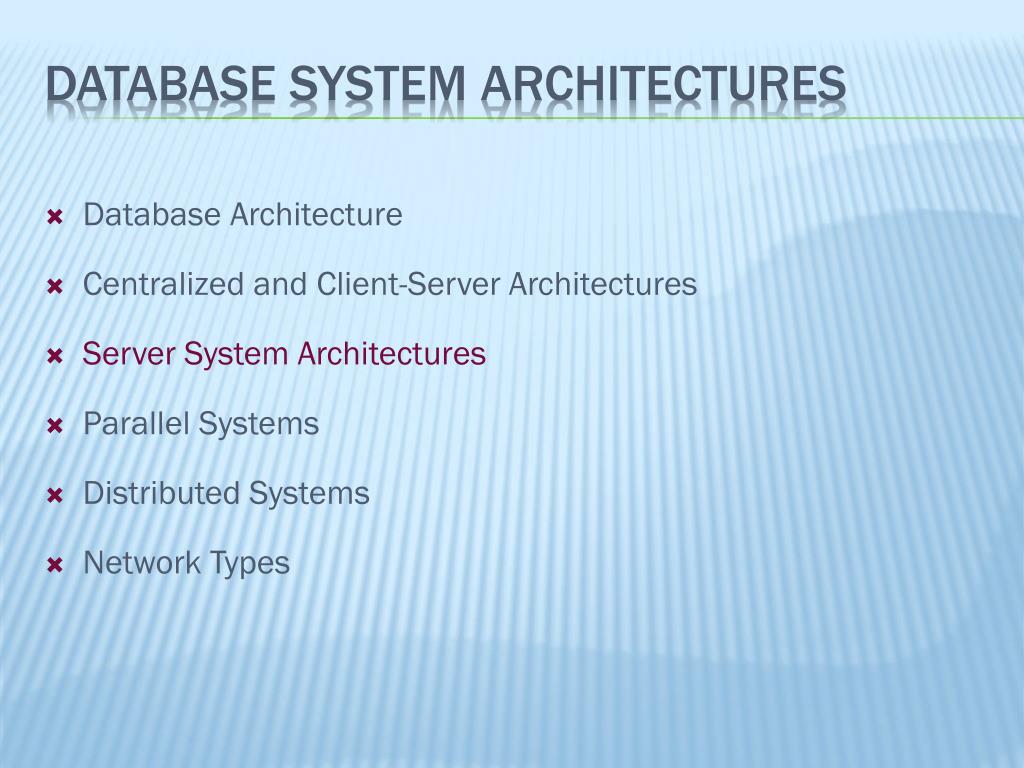 DATABASE SYSTEM ARCHITECTURES

Database Architecture

Centralized and Client-Server Architectures

Server System Architectures

Parallel Systems

Distributed Systems

Network Types